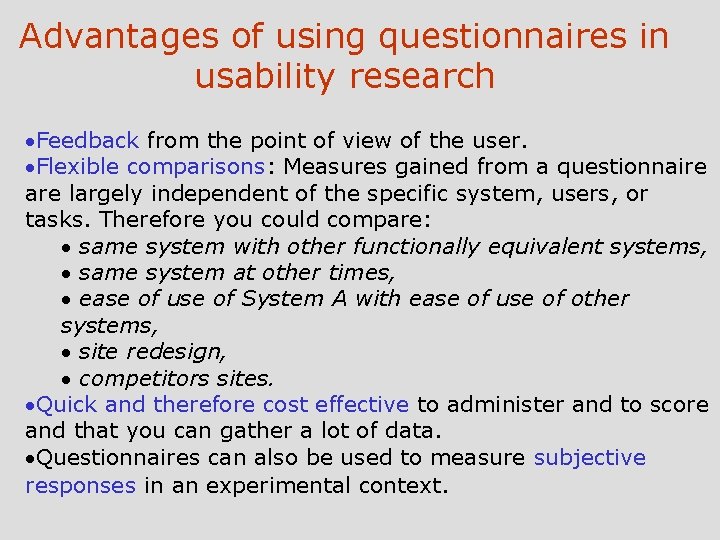 Advantages of using questionnaires in usability research

•Feedback from the point of view of the user.
•Flexible comparisons: Measures gained from a questionnaire are largely independent of the specific system, users, or tasks. Therefore you could compare:
• same system with other functionally equivalent systems,
• same system at other times,
• ease of use of System A with ease of use of other systems,
• site redesign,
• competitors sites.
•Quick and therefore cost effective to administer and to score and that you can gather a lot of data.
•Questionnaires can also be used to measure subjective responses in an experimental context.